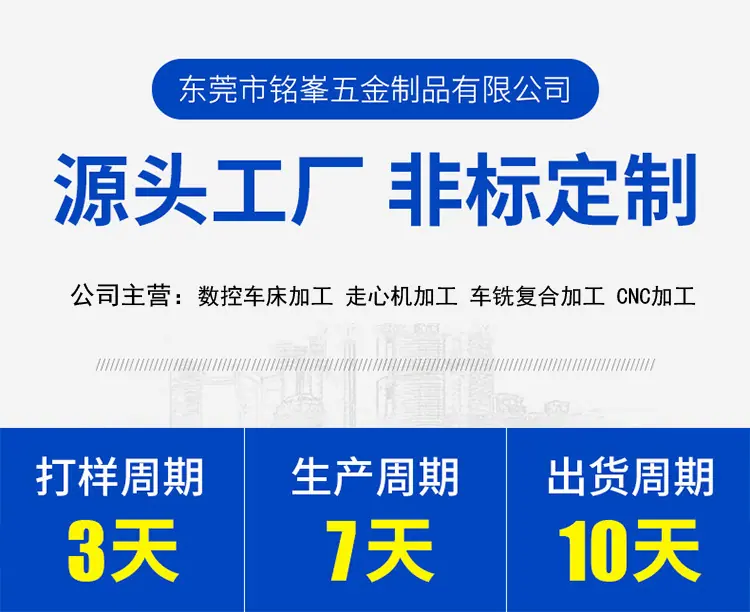 东莞市铭峯五金制品有限公司

源头工厂 非标定制

公司主营：数控车床加工 走心机加工 车铣复合加工 CNC加工

打样周期
3天

生产周期
7天

出货周期
10天